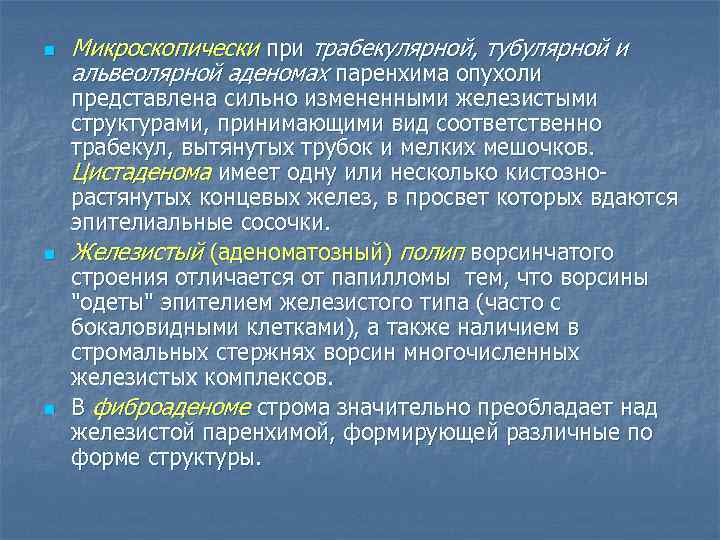 Микроскопически при трабекулярной, тубулярной и альвеолярной аденомах паренхима опухоли представлена сильно измененными железистыми структурами, принимающими вид соответственно трабекул, вытянутых трубок и мелких мешочков. Цистаденома имеет одну или несколько кистозно-растянутых концевых желез, в просвет которых вдаются эпителиальные сосочки.

Железистый (аденоматозный) полип ворсинчатого строения отличается от папилломы тем, что ворсины "одеты" эпителием железистого типа (часто с бокаловидными клетками), а также наличием в стромальных стержнях ворсин многочисленных железистых комплексов.

В фиброаденоме строма значительно преобладает над железистой паренхимой, формирующей различные по форме структуры.